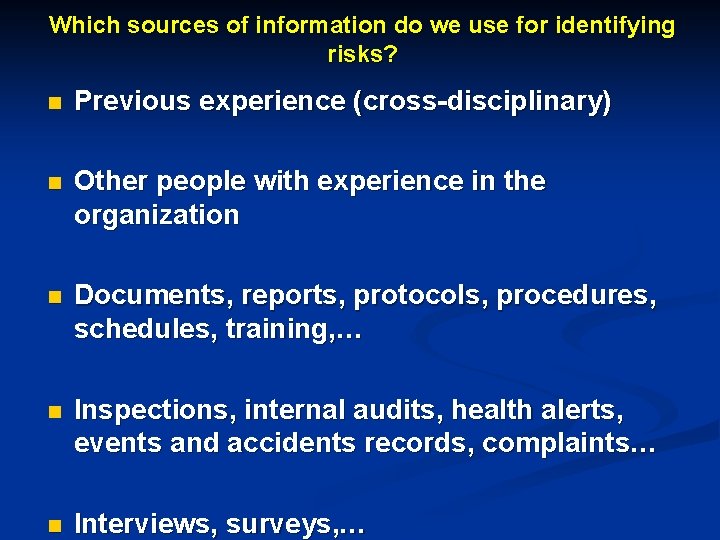 Which sources of information do we use for identifying risks?

Previous experience (cross-disciplinary)

Other people with experience in the organization

Documents, reports, protocols, procedures, schedules, training,…

Inspections, internal audits, health alerts, events and accidents records, complaints…

Interviews, surveys,…